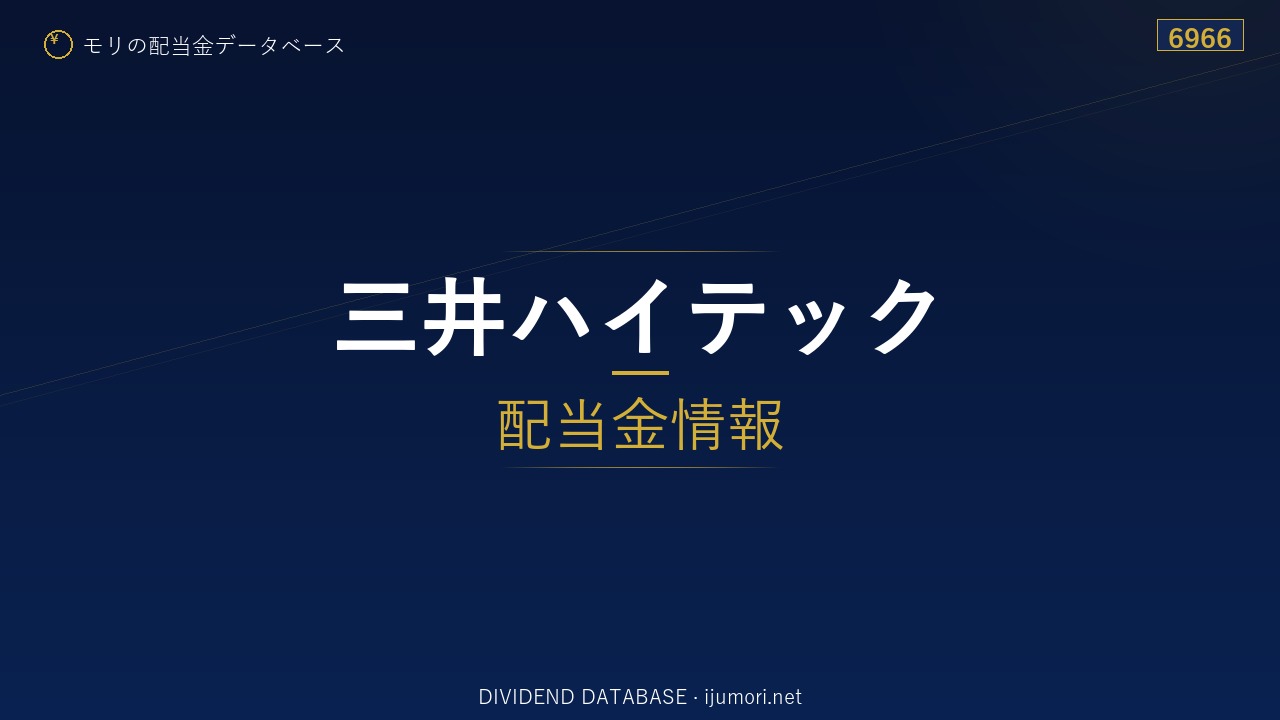 ¥ モリの配当金データベース

6966

三井ハイテック

配当金情報

DIVIDEND DATABASE · ijumori.net